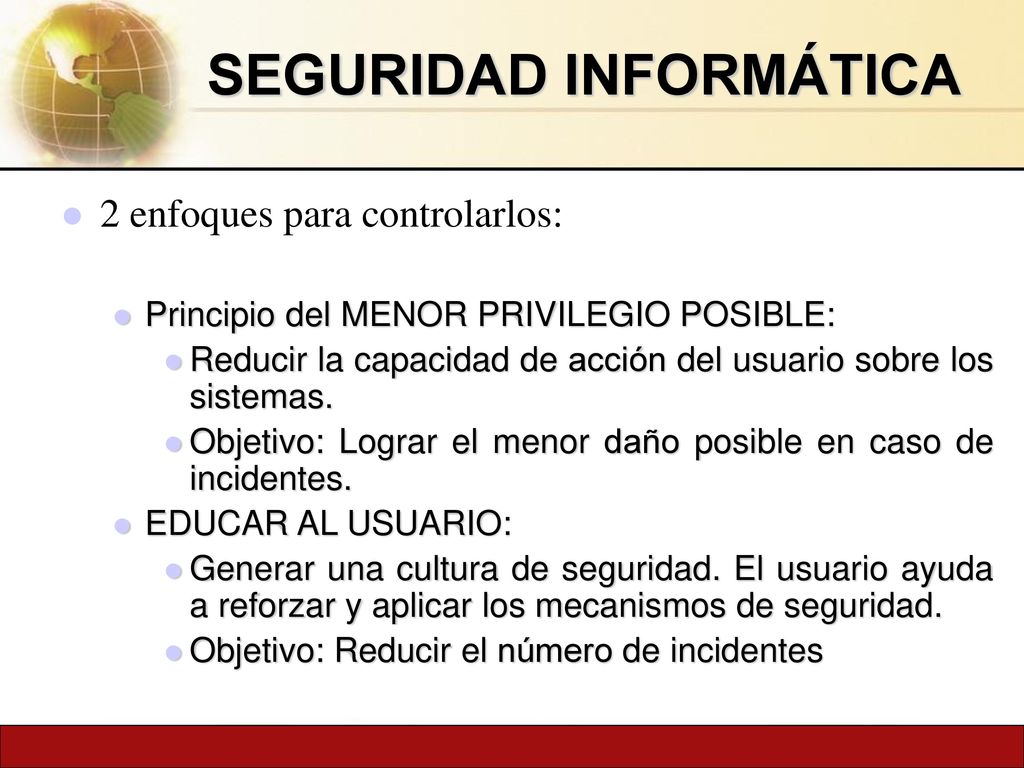 SEGURIDAD INFORMÁTICA

2 enfoques para controlarlos:

Principio del MENOR PRIVILEGIO POSIBLE:

Reducir la capacidad de acción del usuario sobre los sistemas.

Objetivo: Lograr el menor daño posible en caso de incidentes.

EDUCAR AL USUARIO:

Generar una cultura de seguridad. El usuario ayuda a reforzar y aplicar los mecanismos de seguridad.

Objetivo: Reducir el número de incidentes